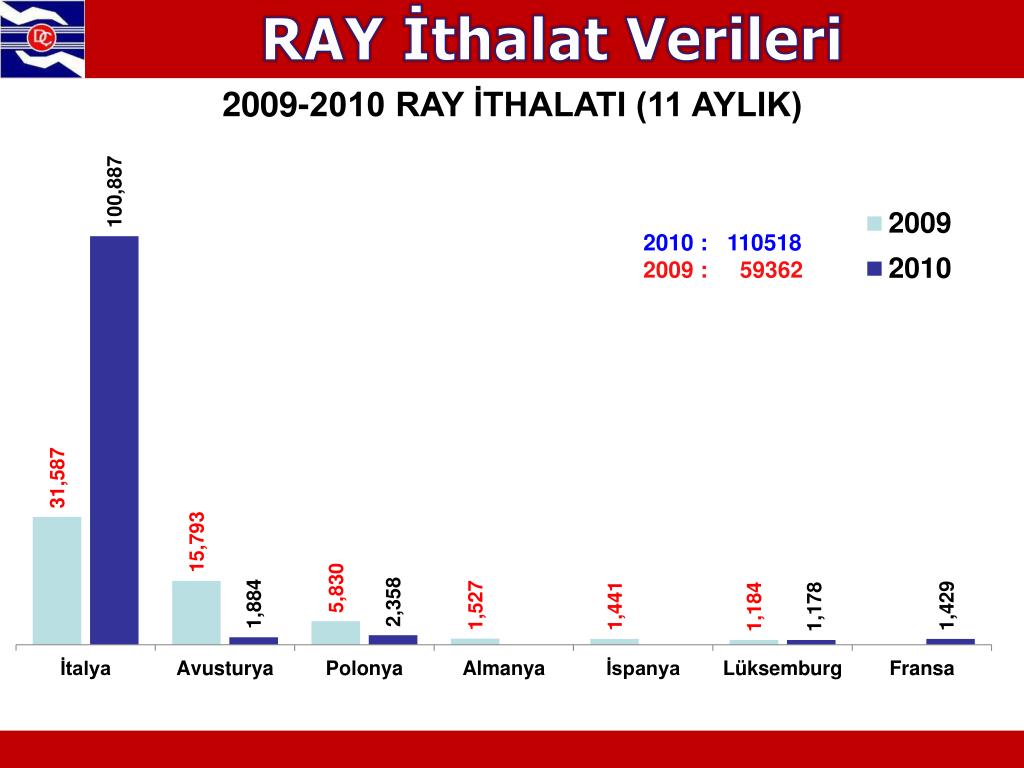 RAY İthalat Verileri

2009-2010 RAY İTHALATI (11 AYLIK)

2010 : 110518
2009 : 59362

2009
2010

31,587
100,887
15,793
1,884
5,830
2,358
1,527
1,441
1,184
1,178
1,429

İtalya
Avusturya
Polonya
Almanya
İspanya
Lüksemburg
Fransa